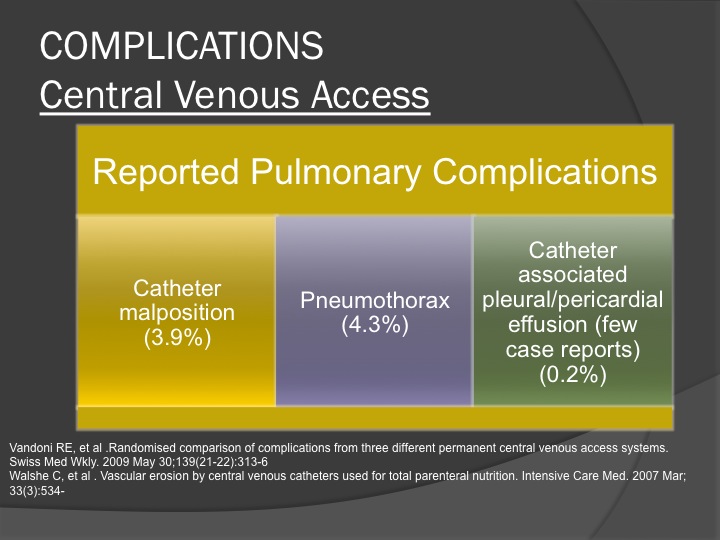 COMPLICATIONS
Central Venous Access

Reported Pulmonary Complications

Catheter malposition (3.9%)

Pneumothorax (4.3%)

Catheter associated pleural/pericardial effusion (few case reports) (0.2%)

Vandoni RE, et al .Randomised comparison of complications from three different permanent central venous access systems. Swiss Med Wkly. 2009 May 30;139(21-22):313-6
Walshe C, et al . Vascular erosion by central venous catheters used for total parenteral nutrition. Intensive Care Med. 2007 Mar; 33(3):534-